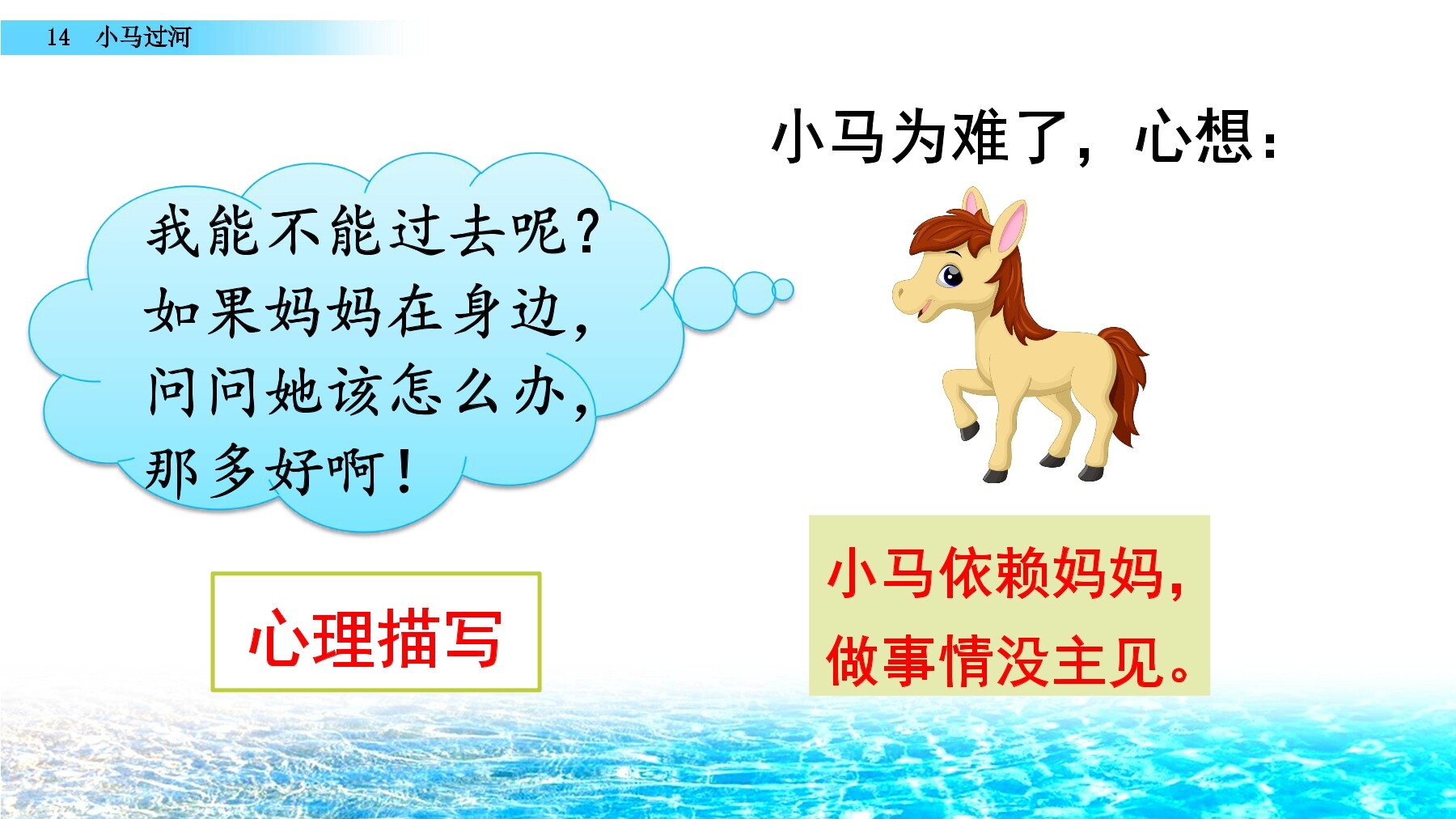 14 小马过河

小马为难了，心想：

我能不能过去呢？如果妈妈在身边，问问她该怎么办，那多好啊！

心理描写

小马依赖妈妈，做事情没主见。